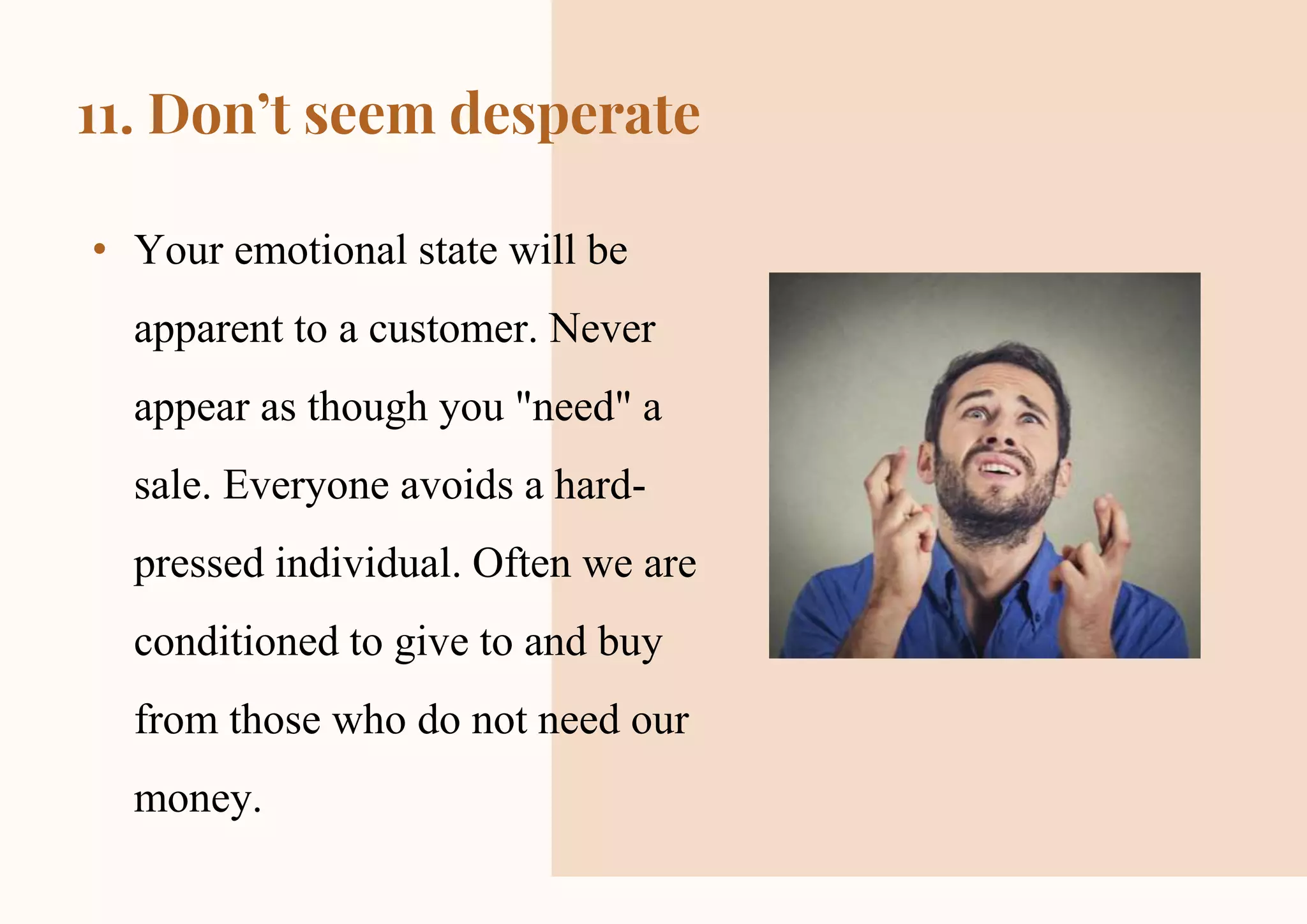 11. Don’t seem desperate

• Your emotional state will be apparent to a customer. Never appear as though you "need" a sale. Everyone avoids a hard-pressed individual. Often we are conditioned to give to and buy from those who do not need our money.